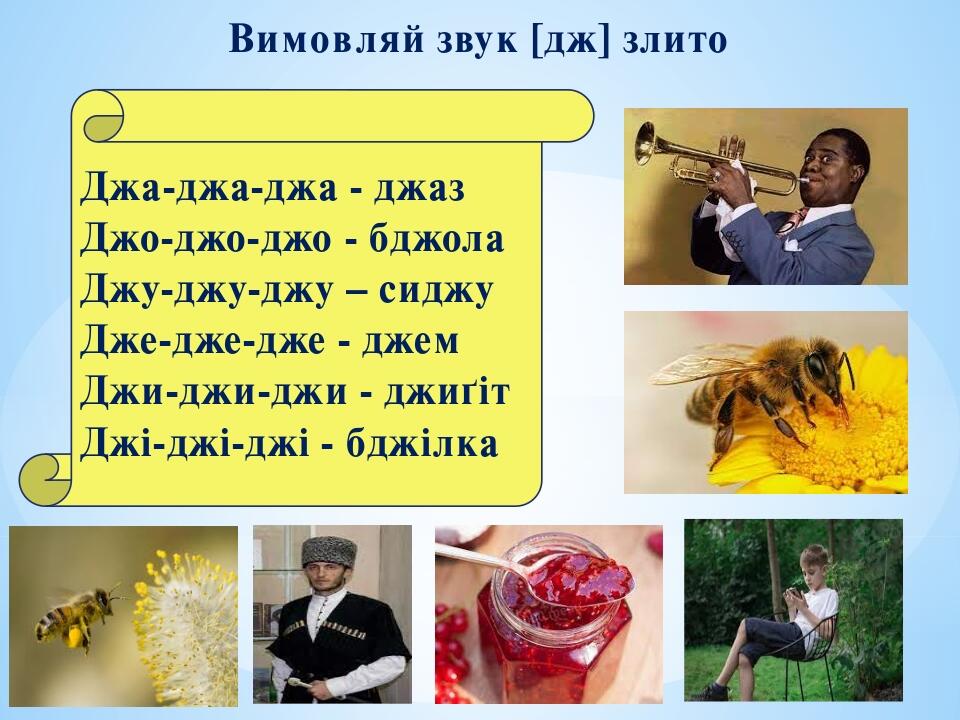 Вимовляй звук [дж] злито

Джа-джа-джа - джаз
Джо-джо-джо - бджола
Джу-джу-джу – сиджу
Дже-дже-дже - джем
Джи-джи-джи - джиґіт
Джі-джі-джі - бджілка